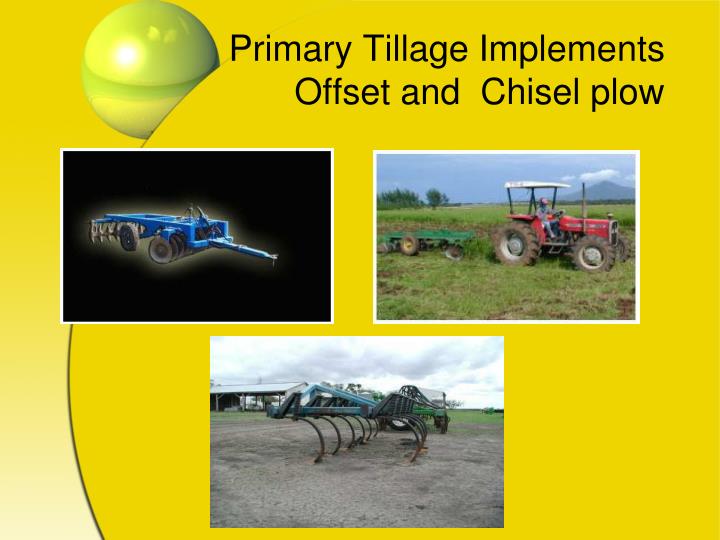 Primary Tillage Implements
Offset and  Chisel plow